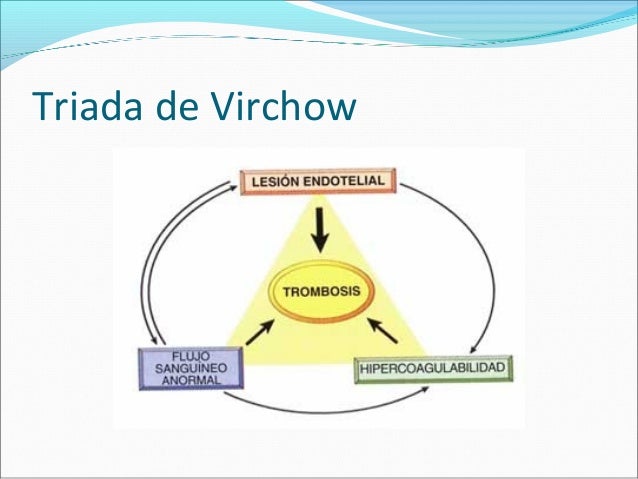 Triada de Virchow

LESIÓN ENDOTELIAL

TROMBOSIS

FLUJO SANGUÍNEO ANORMAL

HIPERCOAGULABILIDAD